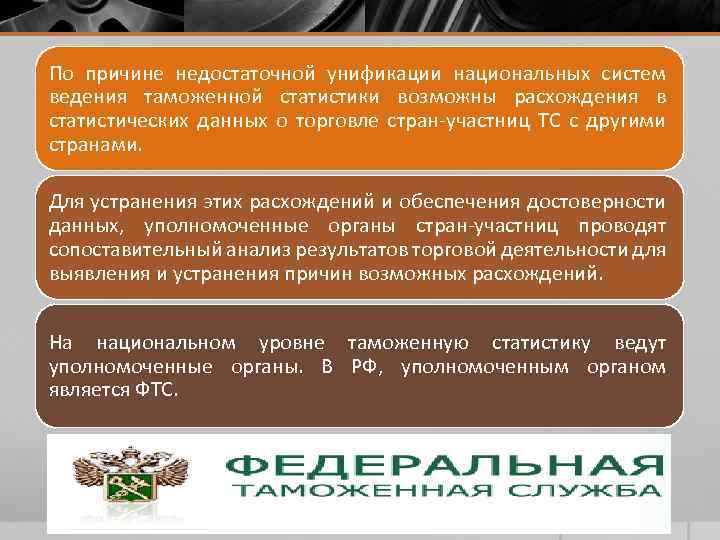 По причине недостаточной унификации национальных систем ведения таможенной статистики возможны расхождения в статистических данных о торговле стран-участниц ТС с другими странами.

Для устранения этих расхождений и обеспечения достоверности данных, уполномоченные органы стран-участниц проводят сопоставительный анализ результатов торговой деятельности для выявления и устранения причин возможных расхождений.

На национальном уровне таможенную статистику ведут уполномоченные органы. В РФ, уполномоченным органом является ФТС.

ФЕДЕРАЛЬНАЯ
ТАМОЖЕННАЯ СЛУЖБА